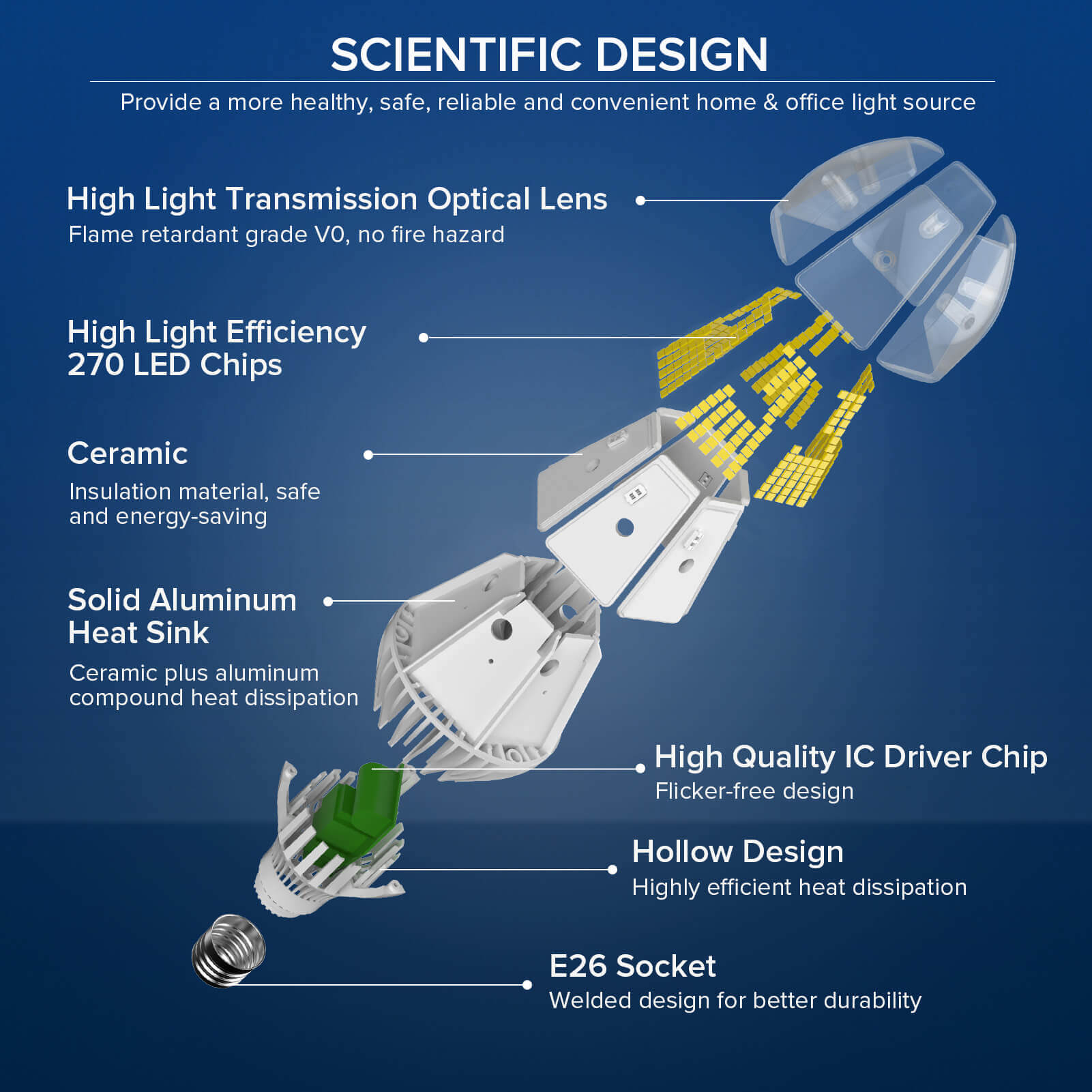 SCIENTIFIC DESIGN

Provide a more healthy, safe, reliable and convenient home & office light source

High Light Transmission Optical Lens
Flame retardant grade V0, no fire hazard

High Light Efficiency
270 LED Chips

Ceramic
Insulation material, safe and energy-saving

Solid Aluminum Heat Sink
Ceramic plus aluminum compound heat dissipation

High Quality IC Driver Chip
Flicker-free design

Hollow Design
Highly efficient heat dissipation

E26 Socket
Welded design for better durability